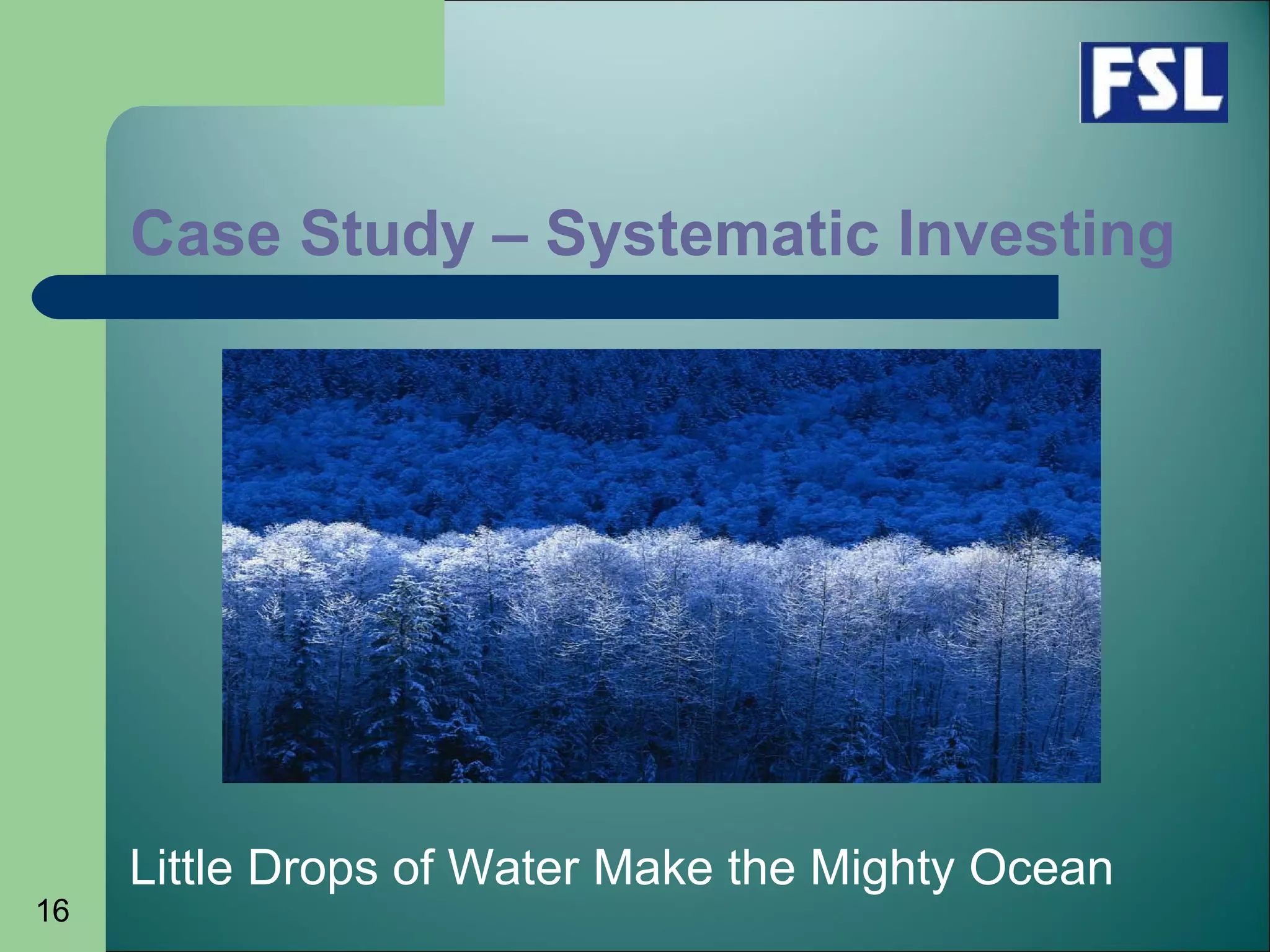 FSL

Case Study – Systematic Investing

Little Drops of Water Make the Mighty Ocean

16